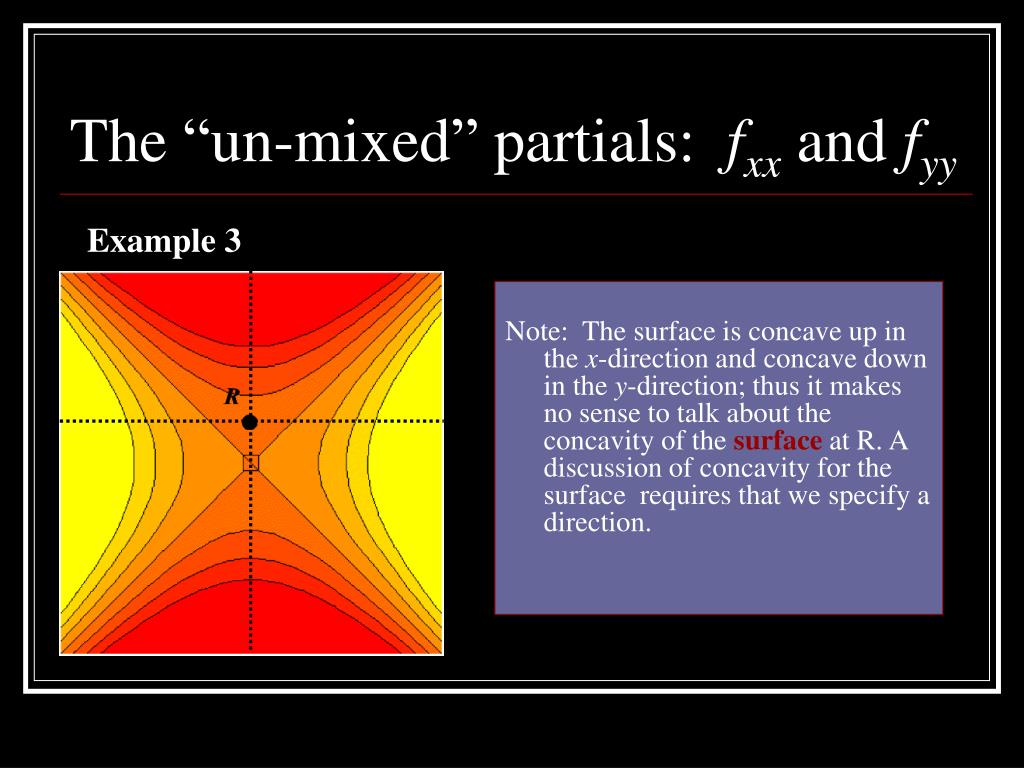 The “un-mixed” partials: $f_{xx}$ and $f_{yy}$

Example 3

R

Note: The surface is concave up in the $x$-direction and concave down in the $y$-direction; thus it makes no sense to talk about the concavity of the surface at R. A discussion of concavity for the surface requires that we specify a direction.